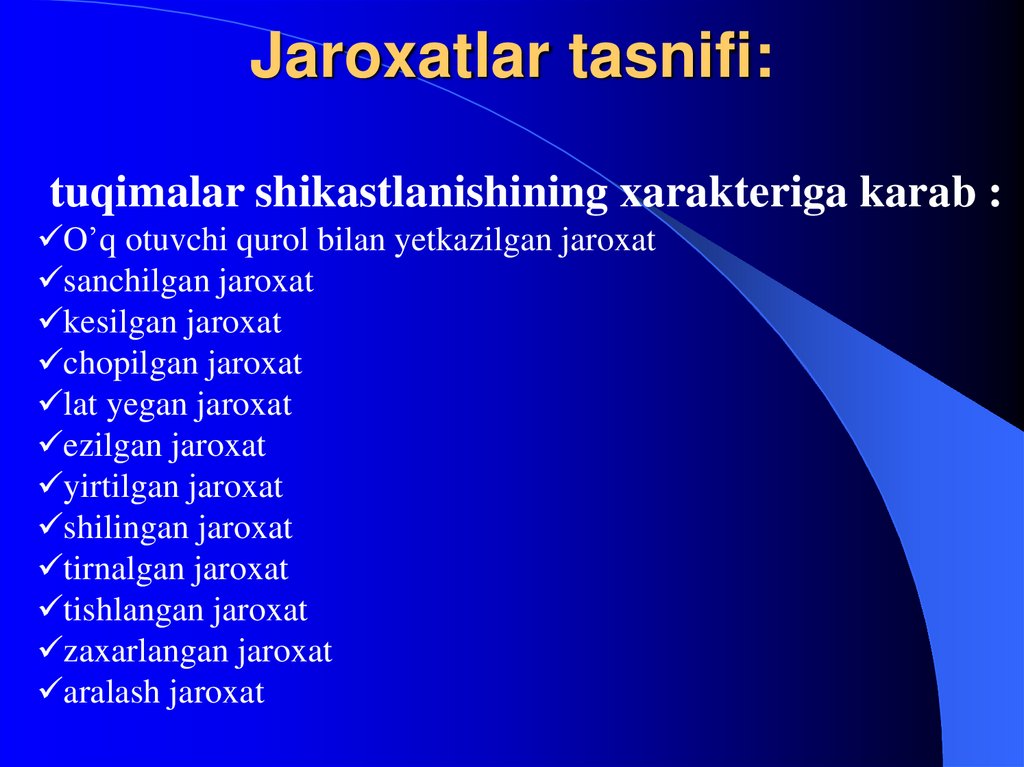 Jaroxatlar tasnifi:

tuqimalar shikastlanishining xarakteriga karab :
✓O’q otuvchi qurol bilan yetkazilgan jaroxat
✓sanchilgan jaroxat
✓kesilgan jaroxat
✓chopilgan jaroxat
✓lat yegan jaroxat
✓ezilgan jaroxat
✓yirtilgan jaroxat
✓shilingan jaroxat
✓tirnalgan jaroxat
✓tishlangan jaroxat
✓zaxarlangan jaroxat
✓aralash jaroxat